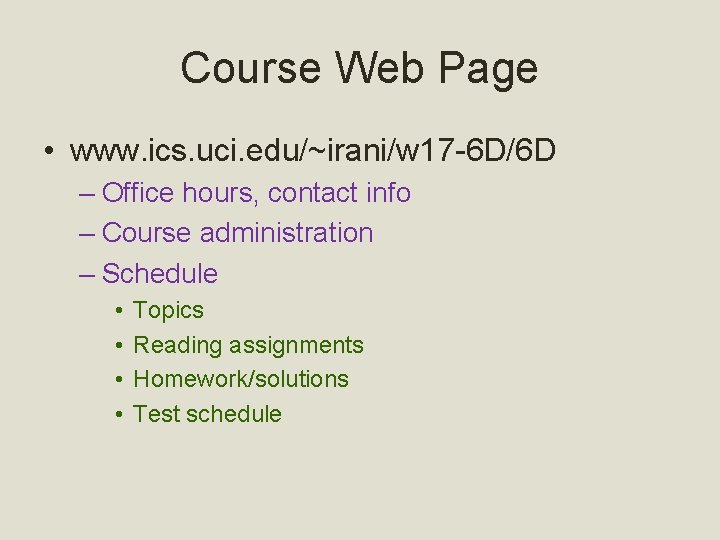 Course Web Page

• www.ics.uci.edu/~irani/w17-6D/6D
– Office hours, contact info
– Course administration
– Schedule
• Topics
• Reading assignments
• Homework/solutions
• Test schedule